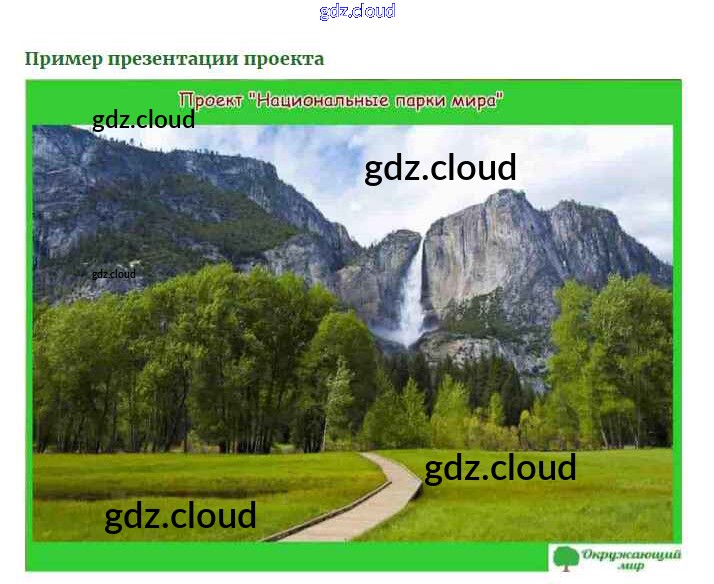 gdz.cloud

Пример презентации проекта

Проект "Национальные парки мира"

gdz.cloud

gdz.cloud

gdz.cloud

gdz.cloud

gdz.cloud

Окружающий мир